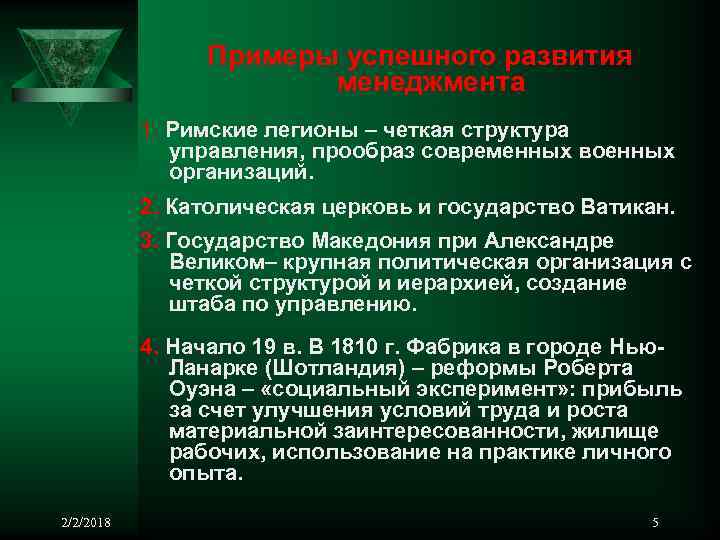 Примеры успешного развития менеджмента

1. Римские легионы – четкая структура управления, прообраз современных военных организаций.

2. Католическая церковь и государство Ватикан.

3. Государство Македония при Александре Великом– крупная политическая организация с четкой структурой и иерархией, создание штаба по управлению.

4. Начало 19 в. В 1810 г. Фабрика в городе Нью-Ланарке (Шотландия) – реформы Роберта Оуэна – «социальный эксперимент»: прибыль за счет улучшения условий труда и роста материальной заинтересованности, жилище рабочих, использование на практике личного опыта.

2/2/2018

5